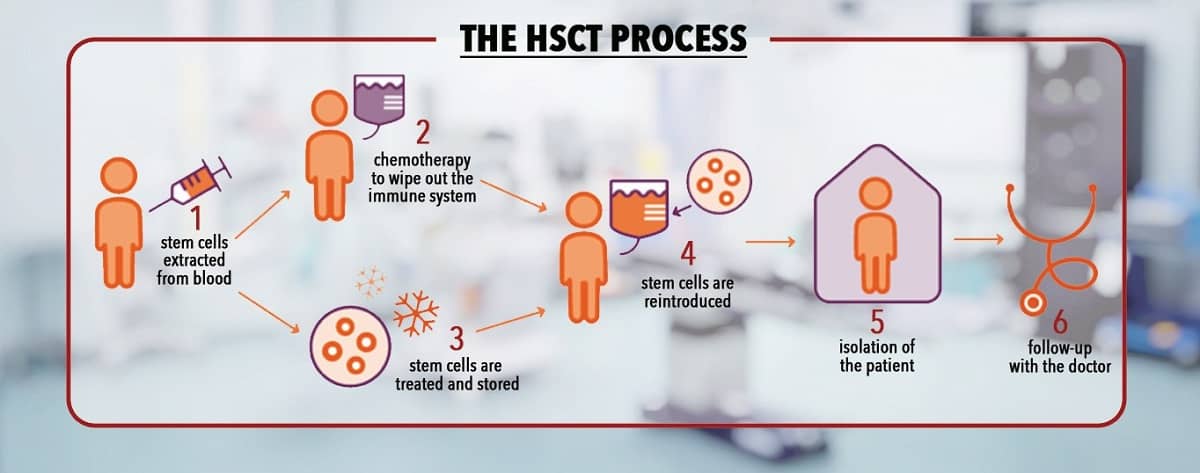 THE HSCT PROCESS

1
stem cells extracted from blood

2
chemotherapy to wipe out the immune system

3
stem cells are treated and stored

4
stem cells are reintroduced

5
isolation of the patient

6
follow-up with the doctor